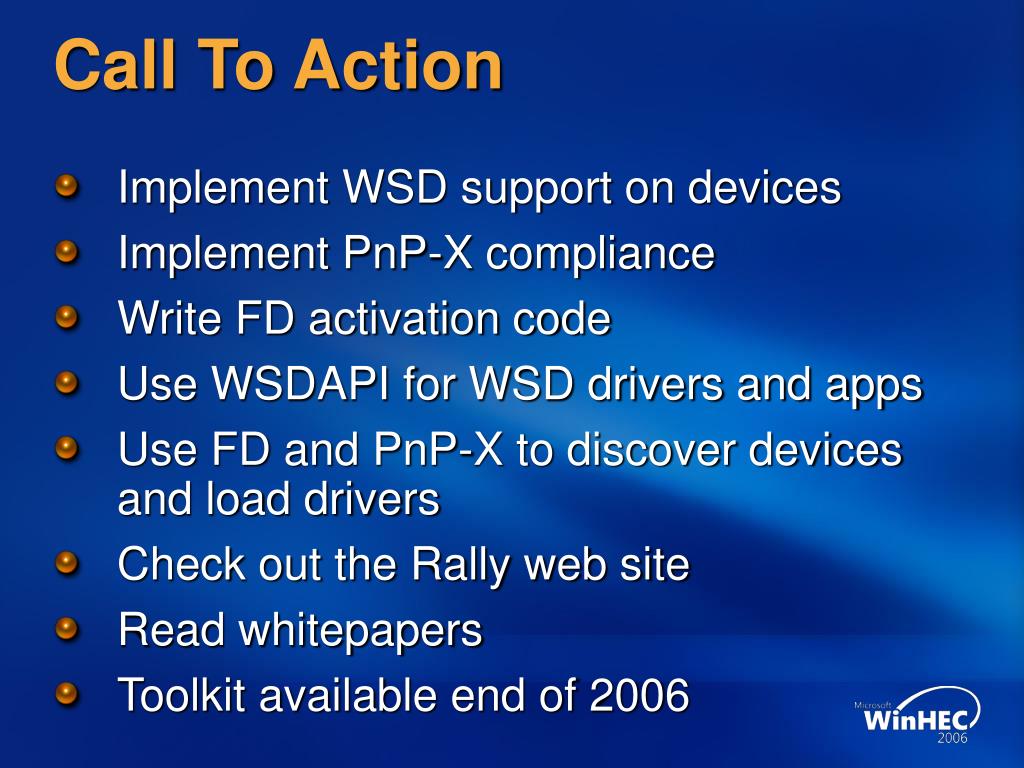 Call To Action

Implement WSD support on devices
Implement PnP-X compliance
Write FD activation code
Use WSDAPI for WSD drivers and apps
Use FD and PnP-X to discover devices and load drivers
Check out the Rally web site
Read whitepapers
Toolkit available end of 2006

Microsoft
WinHEC
2006